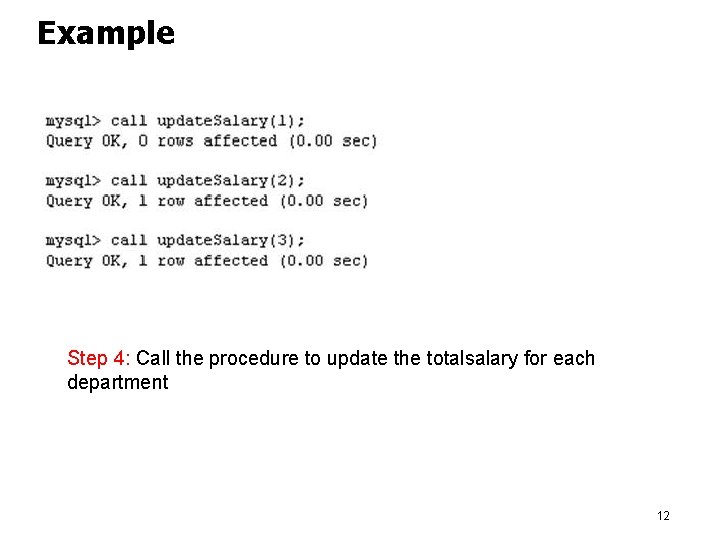 Example

mysql> call updateSalary(1);
Query OK, 0 rows affected (0.00 sec)

mysql> call updateSalary(2);
Query OK, 1 row affected (0.00 sec)

mysql> call updateSalary(3);
Query OK, 1 row affected (0.00 sec)

Step 4: Call the procedure to update the totalsalary for each department

12